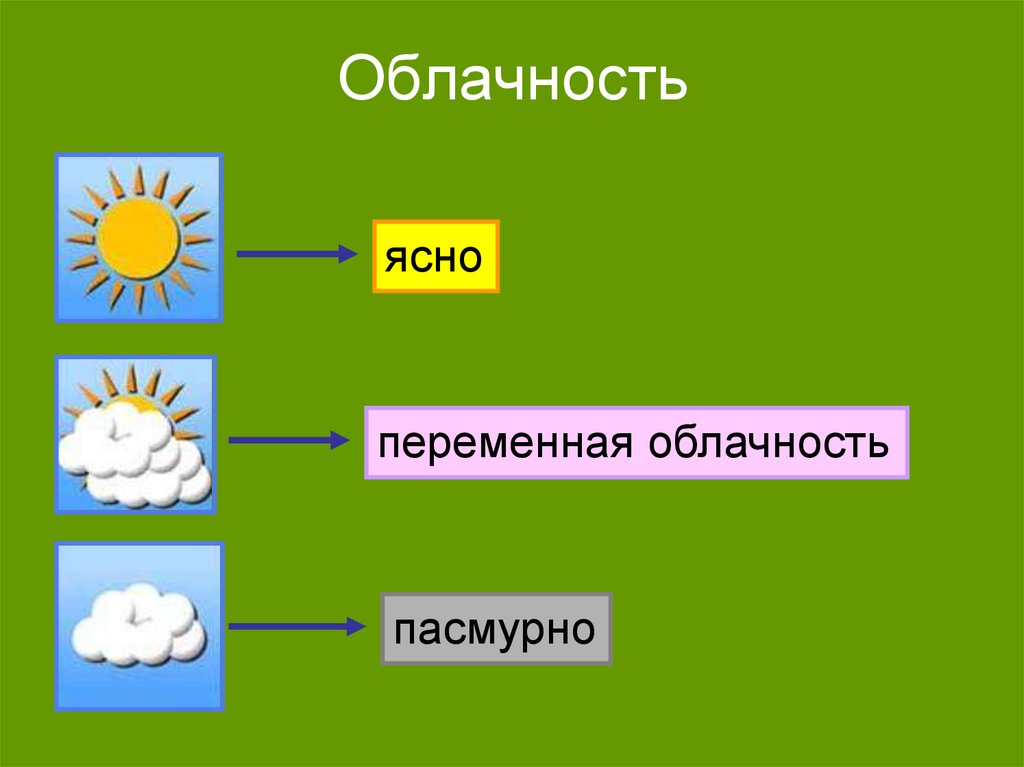 Облачность

ясно

переменная облачность

пасмурно